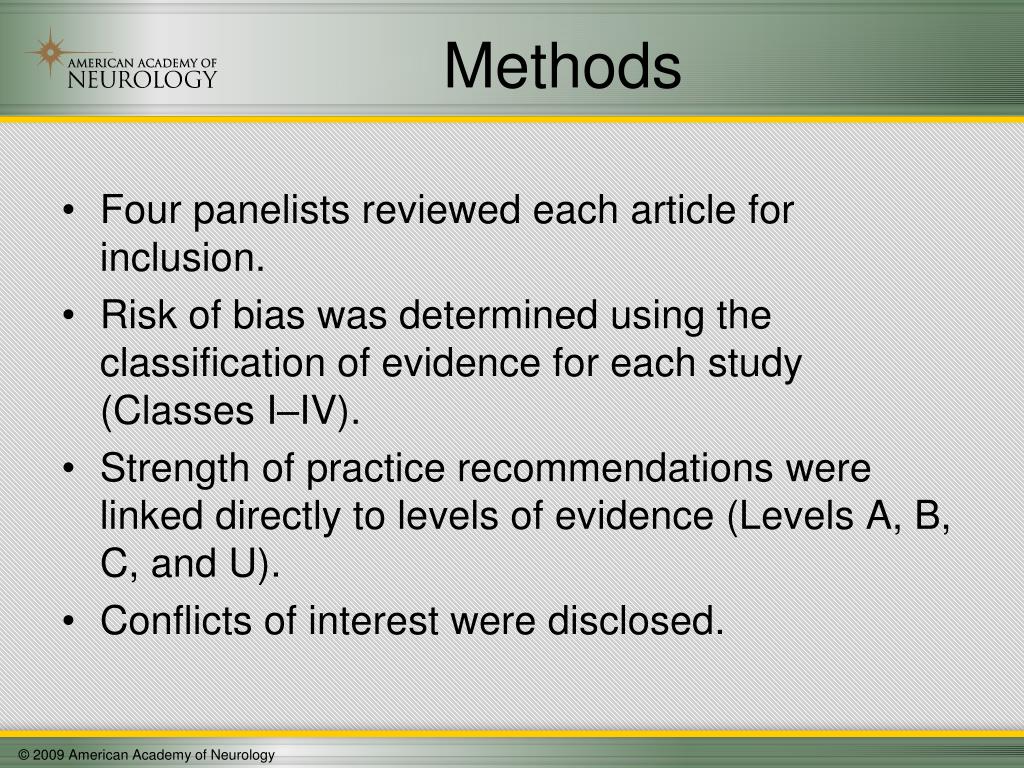 AMERICAN ACADEMY OF NEUROLOGY

Methods

• Four panelists reviewed each article for inclusion.
• Risk of bias was determined using the classification of evidence for each study (Classes I–IV).
• Strength of practice recommendations were linked directly to levels of evidence (Levels A, B, C, and U).
• Conflicts of interest were disclosed.

© 2009 American Academy of Neurology